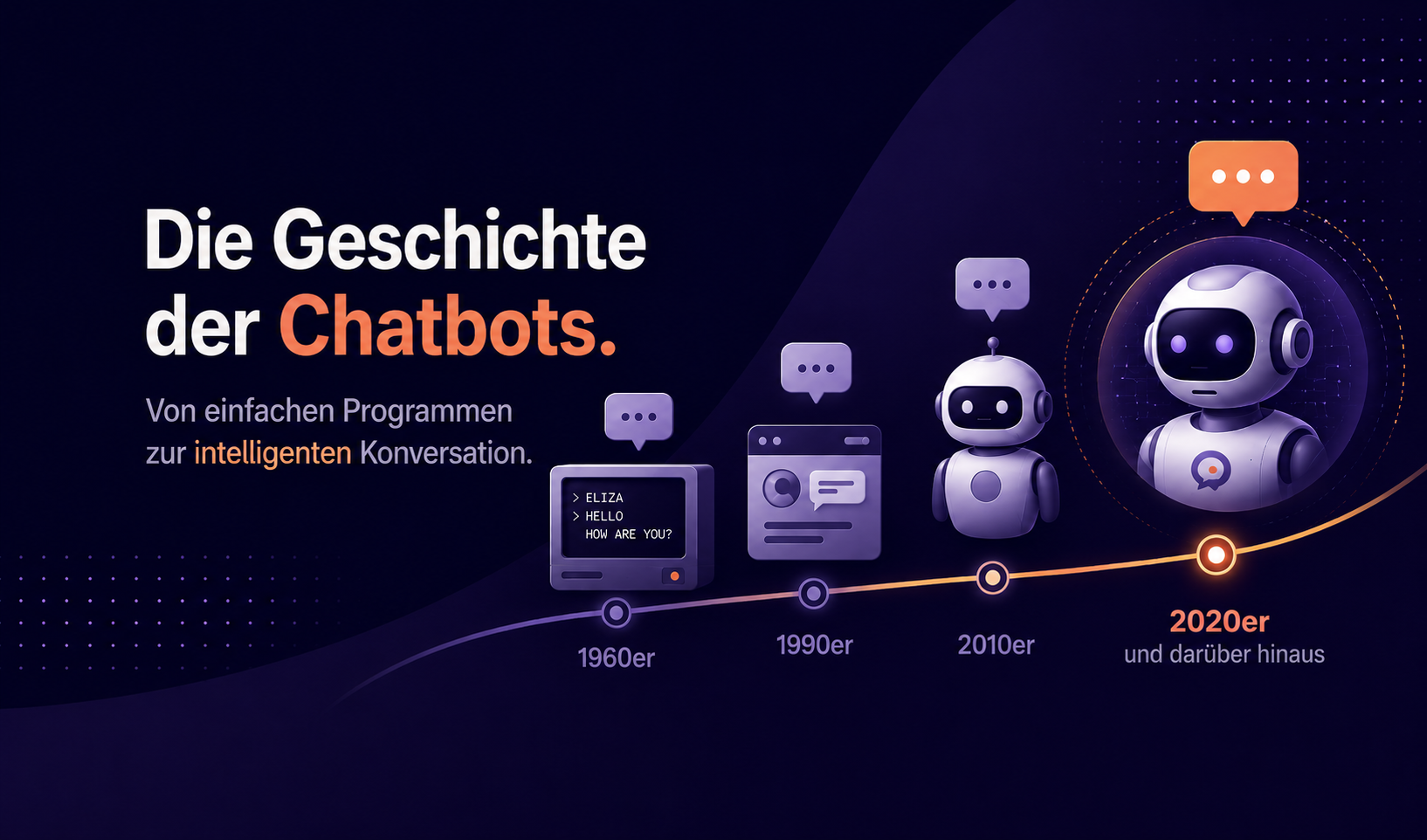 Die Geschichte der Chatbots.

Von einfachen Programmen zur intelligenten Konversation.

> ELIZA
> HELLO
HOW ARE YOU?

1960er

1990er

2010er

2020er
und darüber hinaus